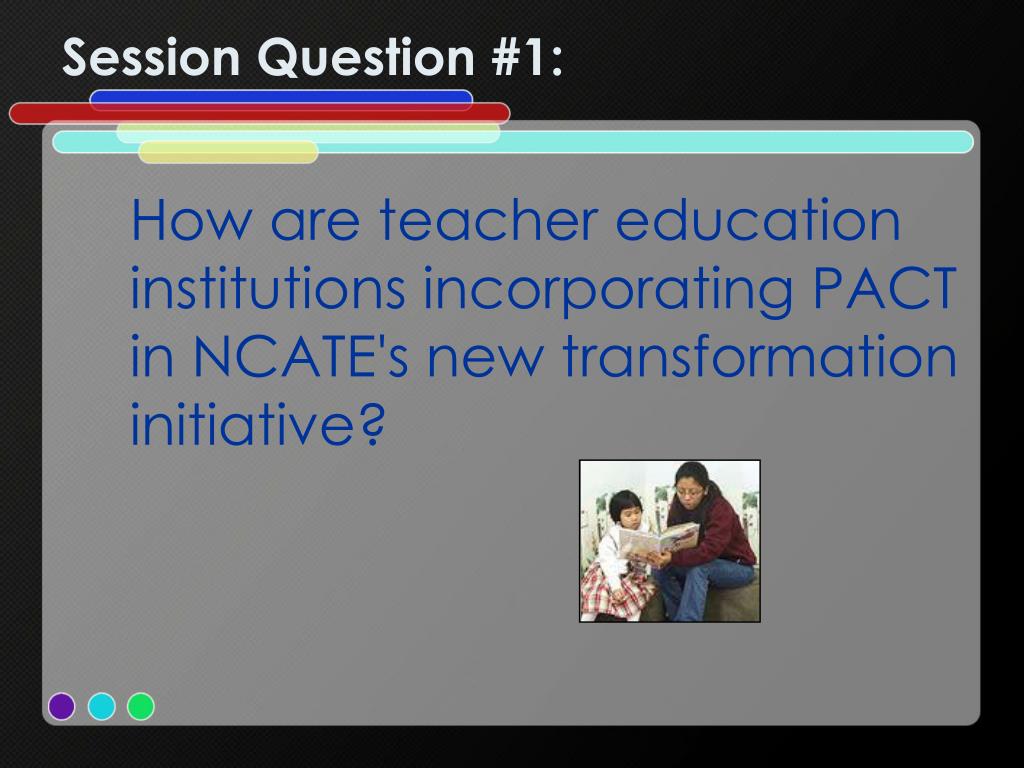 Session Question #1:

How are teacher education institutions incorporating PACT in NCATE's new transformation initiative?